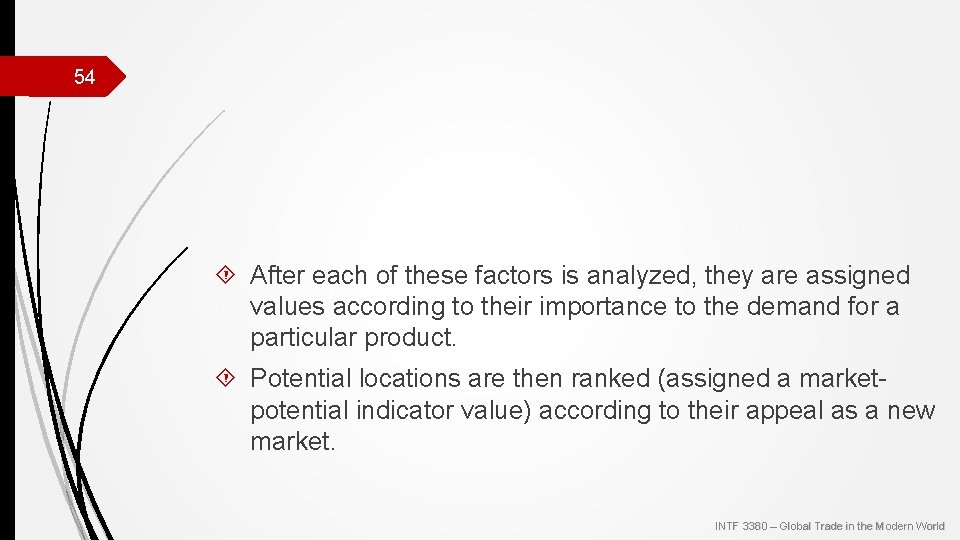 54

After each of these factors is analyzed, they are assigned values according to their importance to the demand for a particular product.

Potential locations are then ranked (assigned a market-potential indicator value) according to their appeal as a new market.

INTF 3380 – Global Trade in the Modern World